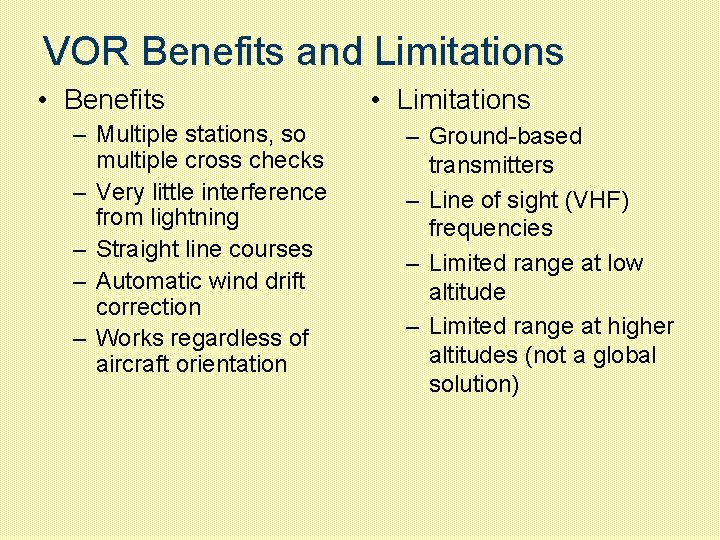 VOR Benefits and Limitations

• Benefits
– Multiple stations, so multiple cross checks
– Very little interference from lightning
– Straight line courses
– Automatic wind drift correction
– Works regardless of aircraft orientation

• Limitations
– Ground-based transmitters
– Line of sight (VHF) frequencies
– Limited range at low altitude
– Limited range at higher altitudes (not a global solution)